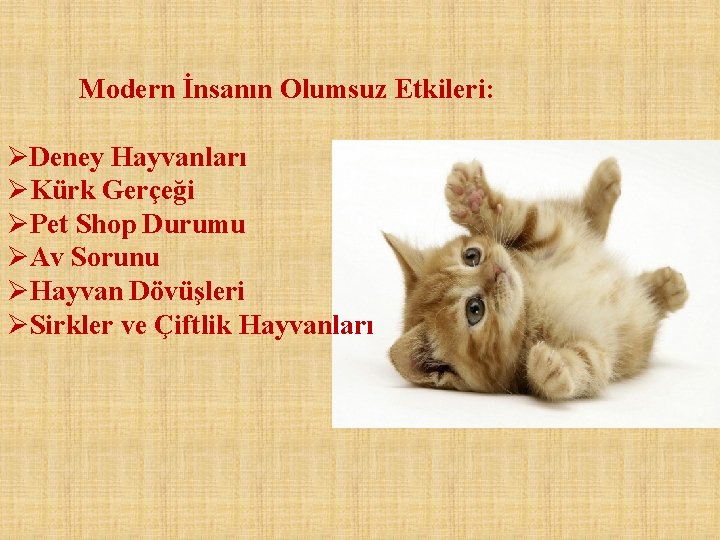 Modern İnsanın Olumsuz Etkileri:

➢Deney Hayvanları
➢Kürk Gerçeği
➢Pet Shop Durumu
➢Av Sorunu
➢Hayvan Dövüşleri
➢Sirkler ve Çiftlik Hayvanları